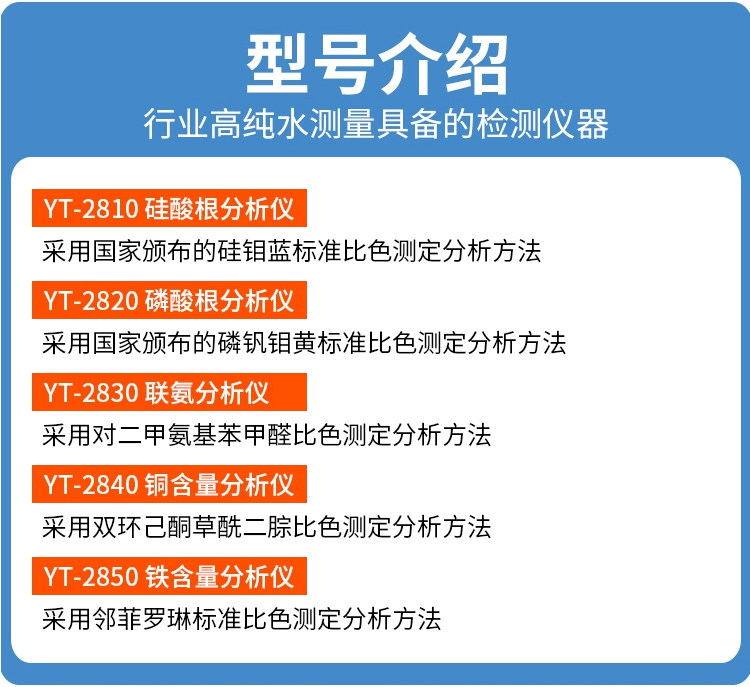 型号介绍
行业高纯水测量具备的检测仪器

YT-2810 硅酸根分析仪
采用国家颁布的硅钼蓝标准比色测定分析方法

YT-2820 磷酸根分析仪
采用国家颁布的磷钒钼黄标准比色测定分析方法

YT-2830 联氨分析仪
采用对二甲氨基苯甲醛比色测定分析方法

YT-2840 铜含量分析仪
采用双环己酮草酰二腙比色测定分析方法

YT-2850 铁含量分析仪
采用邻菲罗琳标准比色测定分析方法